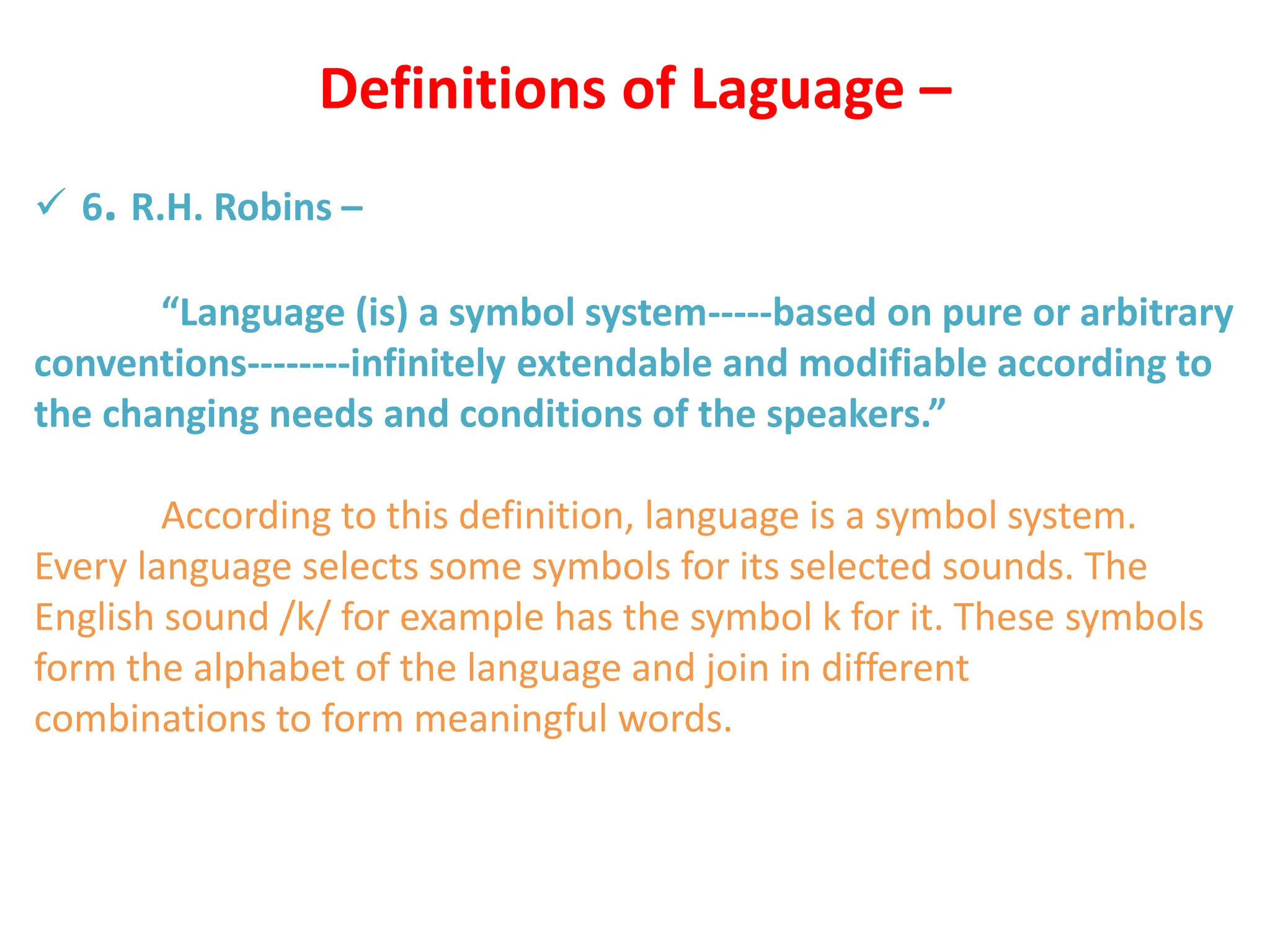 Definitions of Laguage –

✓ 6. R.H. Robins –

“Language (is) a symbol system-----based on pure or arbitrary conventions--------infinitely extendable and modifiable according to the changing needs and conditions of the speakers.”

According to this definition, language is a symbol system. Every language selects some symbols for its selected sounds. The English sound /k/ for example has the symbol k for it. These symbols form the alphabet of the language and join in different combinations to form meaningful words.